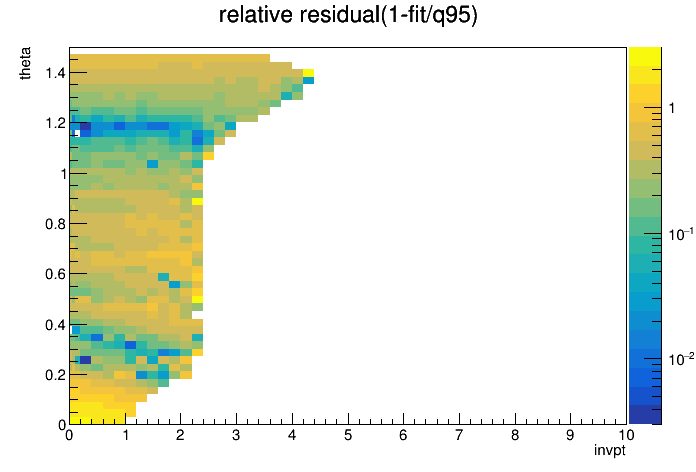 relative residual(1-fit/q95)

theta

1.4
1.2
1
0.8
0.6
0.4
0.2
0

0 1 2 3 4 5 6 7 8 9 10

invpt

1
$10^{-1}$
$10^{-2}$